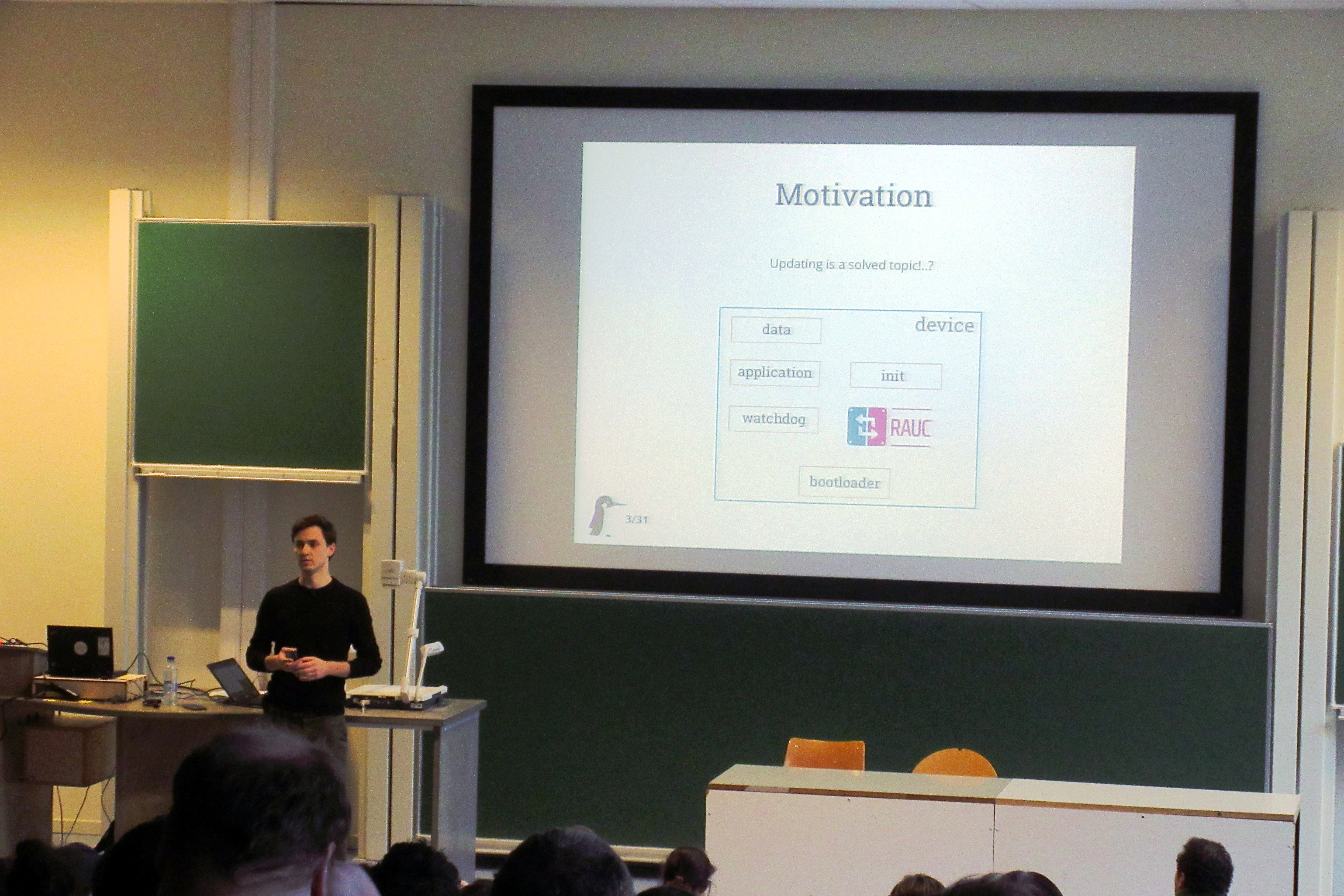 Motivation

Updating is a solved topic!..?

data

device

application

init

watchdog

RAUC

bootloader

3/31